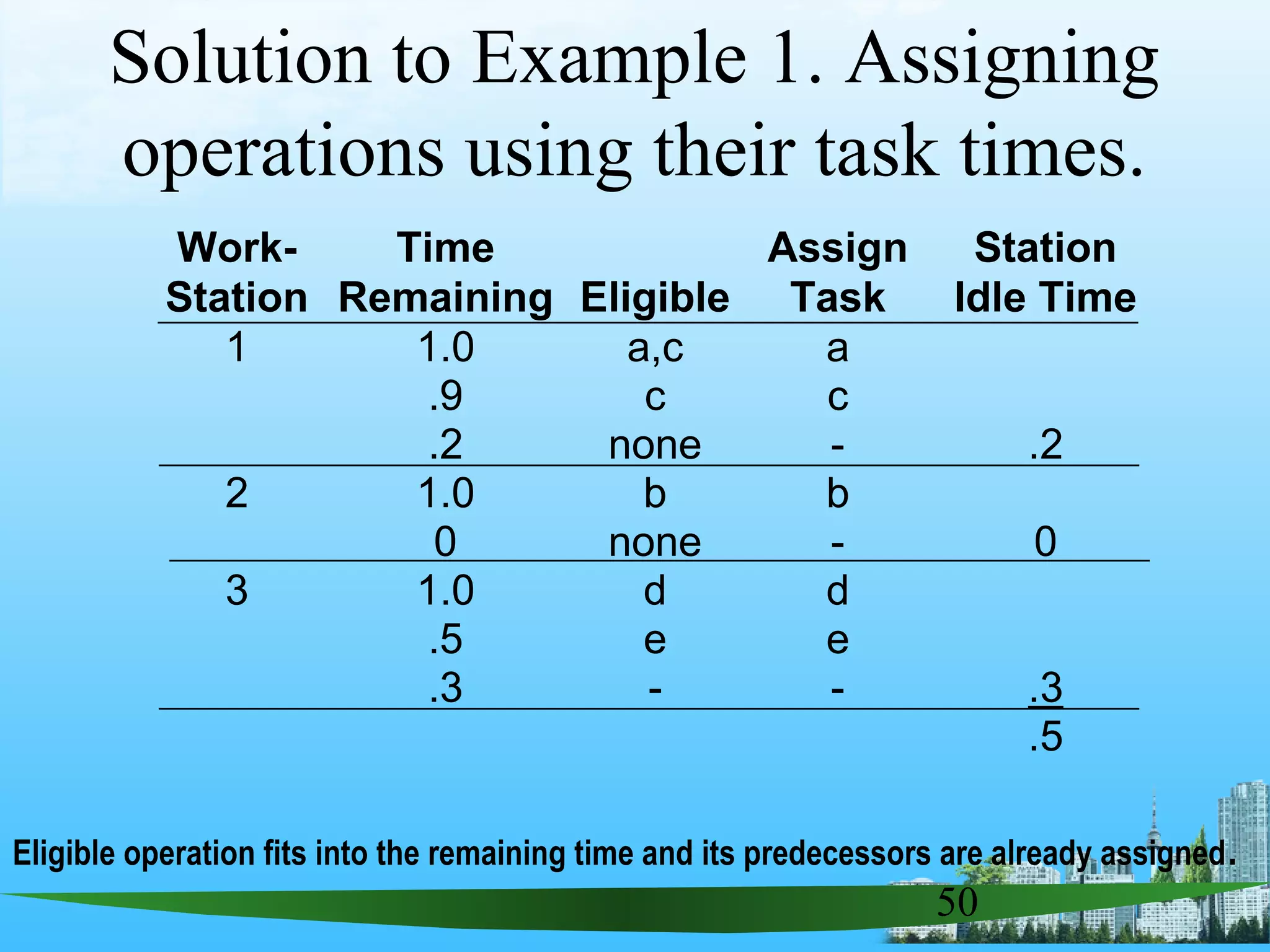 Solution to Example 1. Assigning operations using their task times.

| Work-Station | Time Remaining | Eligible | Assign Task | Station Idle Time |
|---|---|---|---|---|
| 1 | 1.0 | a,c | a | |
| | .9 | c | c | |
| | .2 | none | - | .2 |
| 2 | 1.0 | b | b | |
| | 0 | none | - | 0 |
| 3 | 1.0 | d | d | |
| | .5 | e | e | |
| | .3 | - | - | .3 |
| | | | | .5 |

Eligible operation fits into the remaining time and its predecessors are already assigned.

50